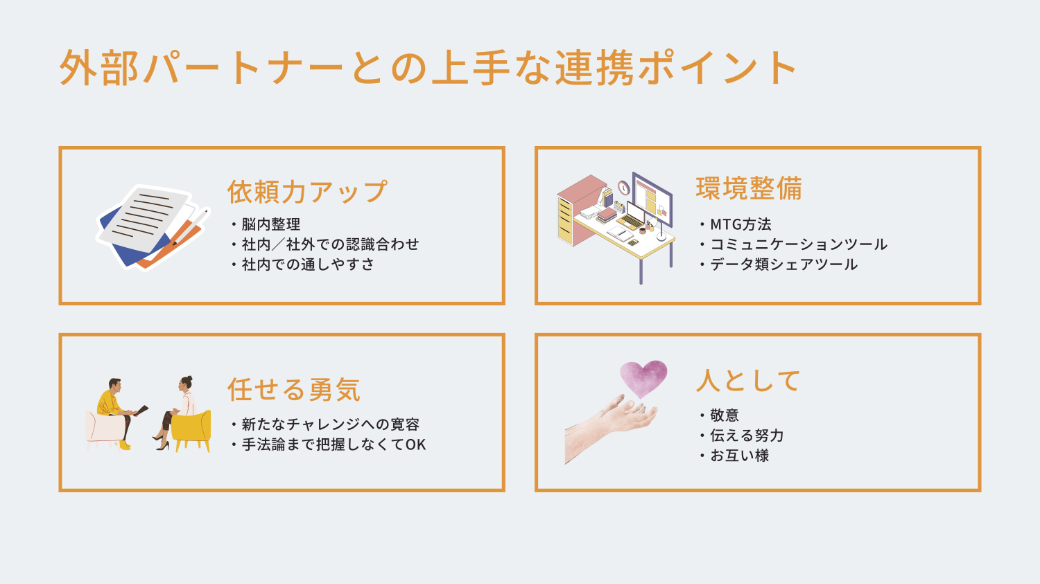 外部パートナーとの上手な連携ポイント

依頼力アップ
・脳内整理
・社内／社外での認識合わせ
・社内での通しやすさ

環境整備
・MTG方法
・コミュニケーションツール
・データ類シェアツール

任せる勇気
・新たなチャレンジへの寛容
・手法論まで把握しなくてOK

人として
・敬意
・伝える努力
・お互い様